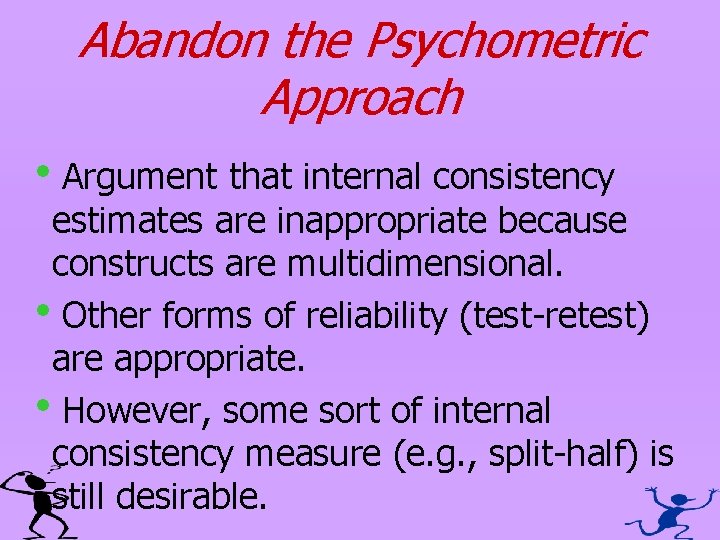 Abandon the Psychometric Approach

• Argument that internal consistency estimates are inappropriate because constructs are multidimensional.

• Other forms of reliability (test-retest) are appropriate.

• However, some sort of internal consistency measure (e.g., split-half) is still desirable.